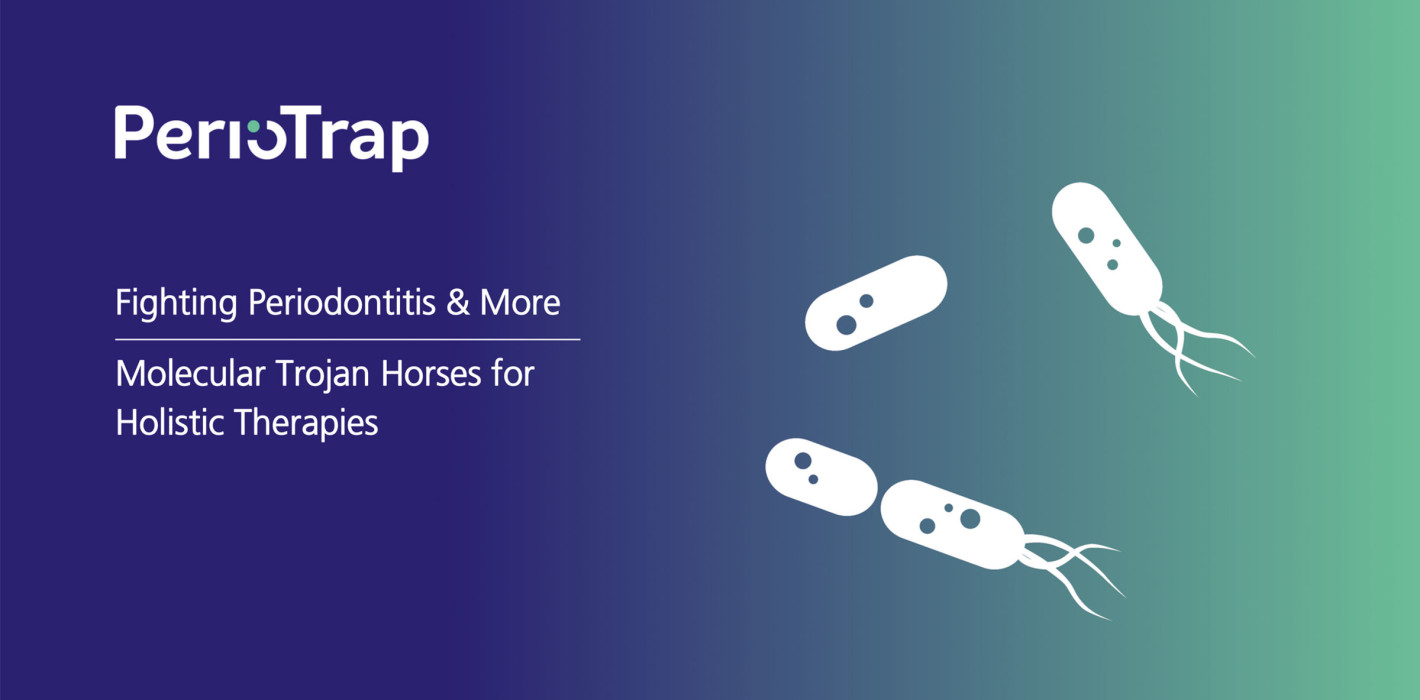 PerioTrap

Fighting Periodontitis & More

Molecular Trojan Horses for Holistic Therapies